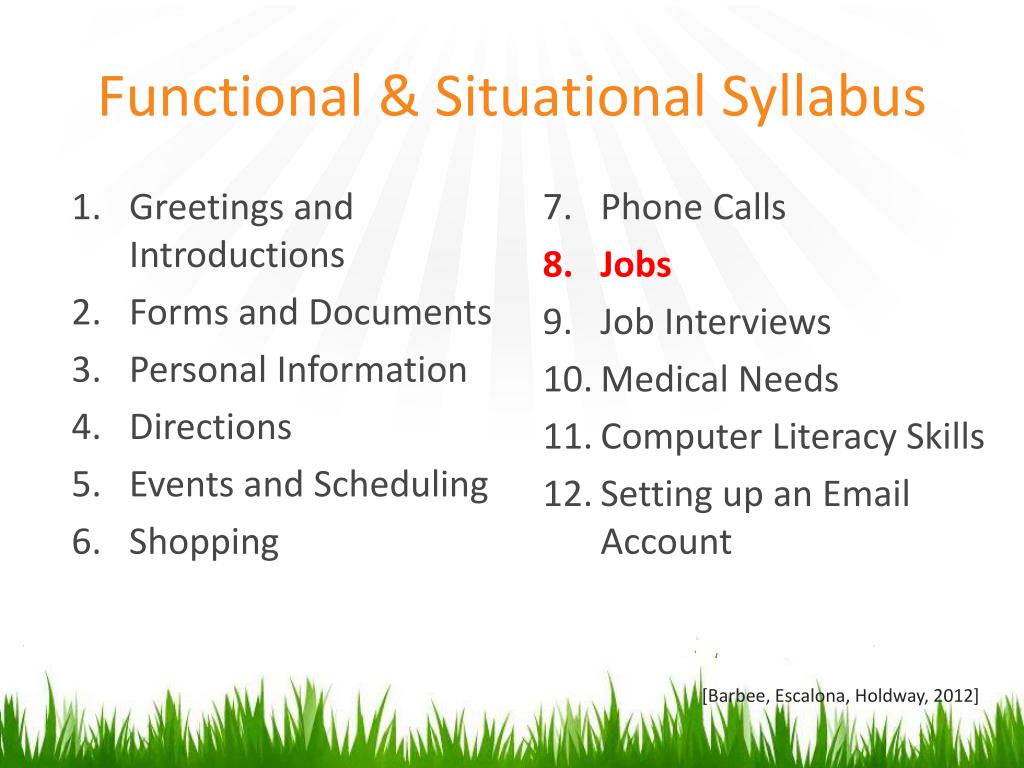 Functional & Situational Syllabus

1. Greetings and Introductions
2. Forms and Documents
3. Personal Information
4. Directions
5. Events and Scheduling
6. Shopping

7. Phone Calls
8. Jobs
9. Job Interviews
10. Medical Needs
11. Computer Literacy Skills
12. Setting up an Email Account

[Barbee, Escalona, Holdway, 2012]